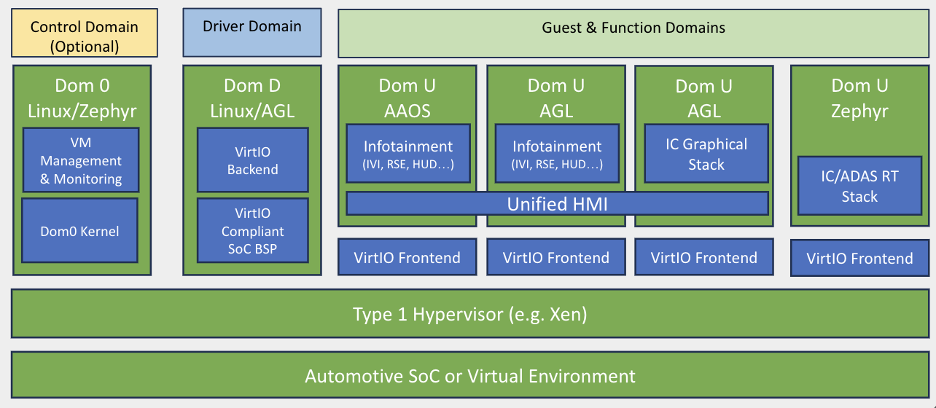 Control Domain (Optional)

Driver Domain

Guest & Function Domains

Dom 0 Linux/Zephyr

VM Management & Monitoring

Dom0 Kernel

Dom D Linux/AGL

VirtIO Backend

VirtIO Compliant SoC BSP

Dom U AAOS

Infotainment (IVI, RSE, HUD…)

Dom U AGL

Infotainment (IVI, RSE, HUD…)

Dom U AGL

IC Graphical Stack

Dom U Zephyr

IC/ADAS RT Stack

Unified HMI

VirtIO Frontend

VirtIO Frontend

VirtIO Frontend

VirtIO Frontend

Type 1 Hypervisor (e.g. Xen)

Automotive SoC or Virtual Environment